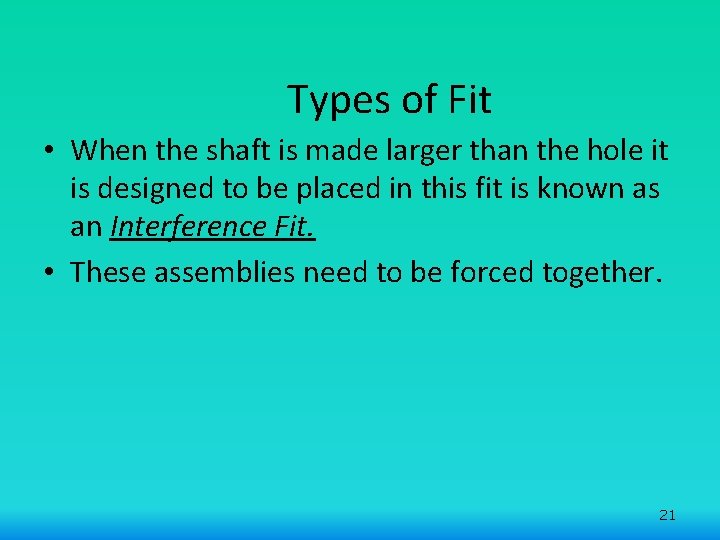 Types of Fit

• When the shaft is made larger than the hole it is designed to be placed in this fit is known as an Interference Fit.

• These assemblies need to be forced together.

21